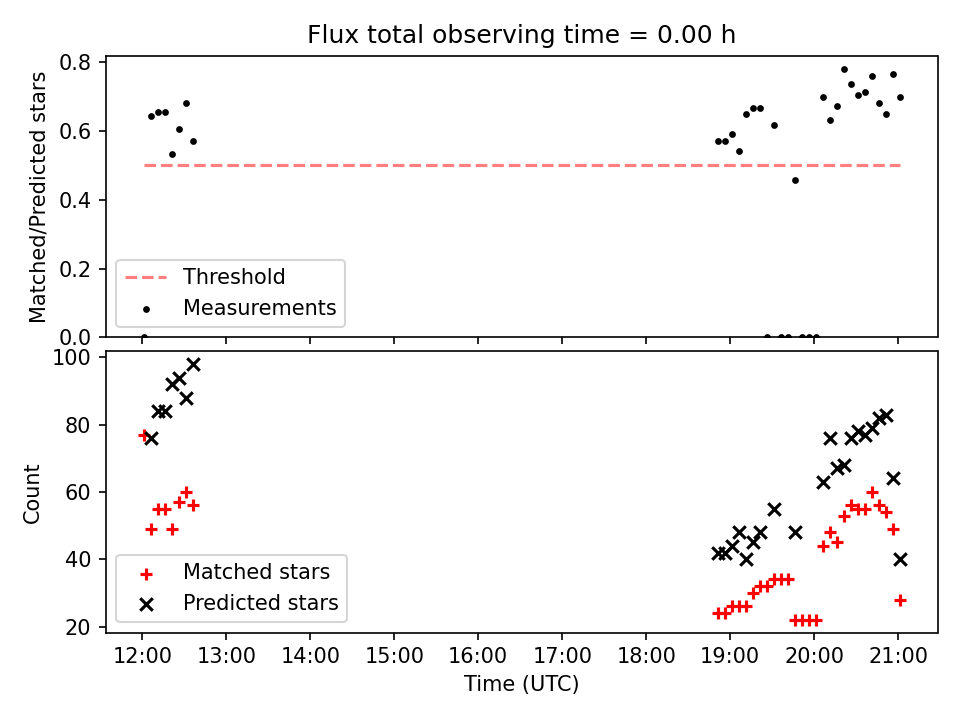 Flux total observing time = 0.00 h

Matched/Predicted stars

0.8
0.6
0.4
0.2
0.0

Threshold
Measurements

Count

100
80
60
40
20

Matched stars
Predicted stars

12:00 13:00 14:00 15:00 16:00 17:00 18:00 19:00 20:00 21:00

Time (UTC)